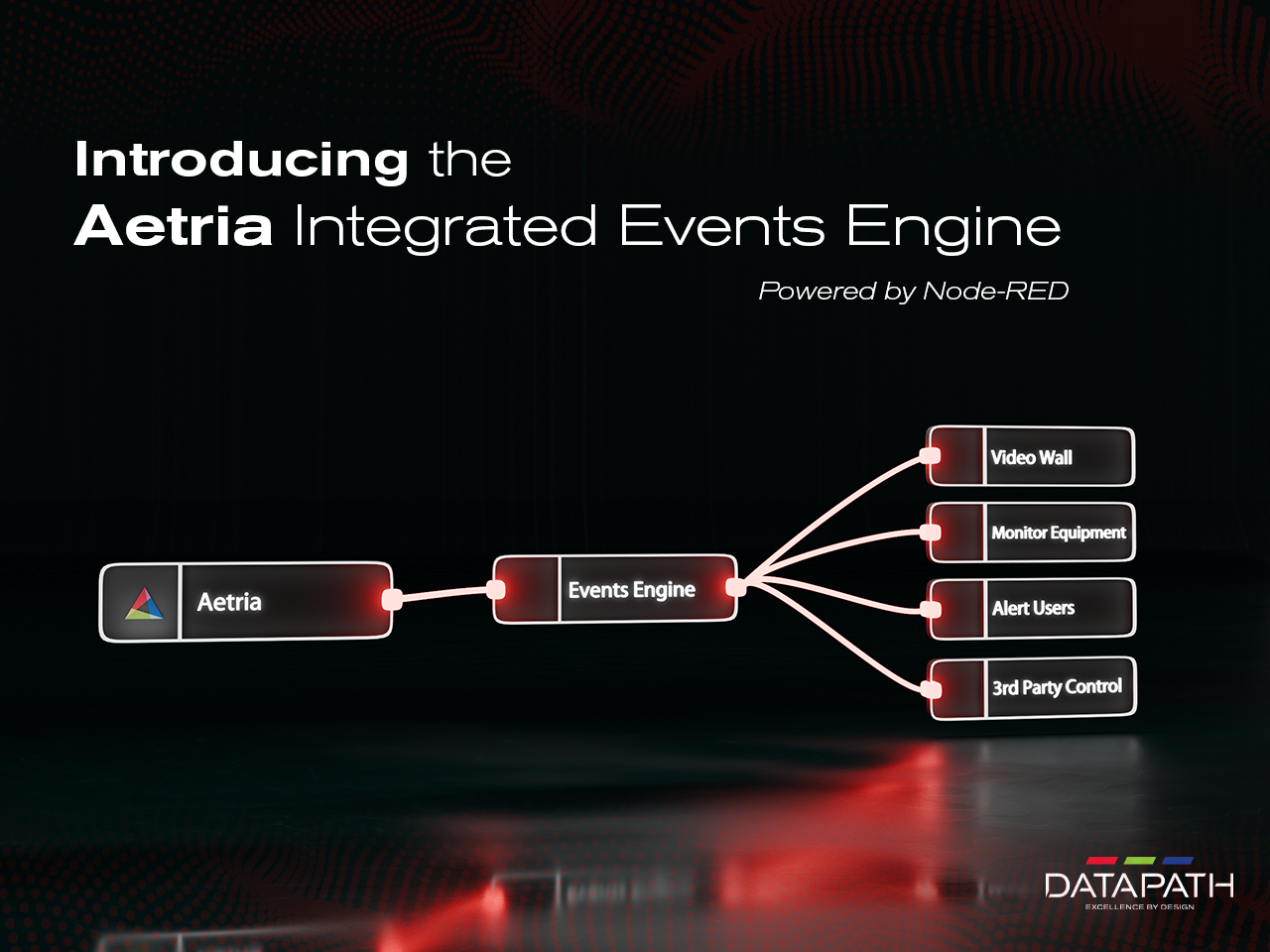 Introducing the
Aetria Integrated Events Engine

Powered by Node-RED

Aetria

Events Engine

Video Wall

Monitor Equipment

Alert Users

3rd Party Control

DATAPATH
EXCELLENCE BY DESIGN